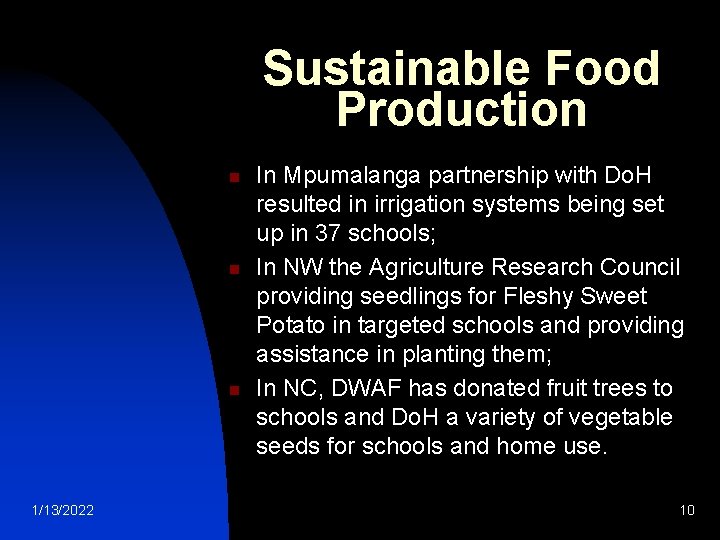 Sustainable Food Production

In Mpumalanga partnership with DoH resulted in irrigation systems being set up in 37 schools;

In NW the Agriculture Research Council providing seedlings for Fleshy Sweet Potato in targeted schools and providing assistance in planting them;

In NC, DWAF has donated fruit trees to schools and DoH a variety of vegetable seeds for schools and home use.

1/13/2022

10